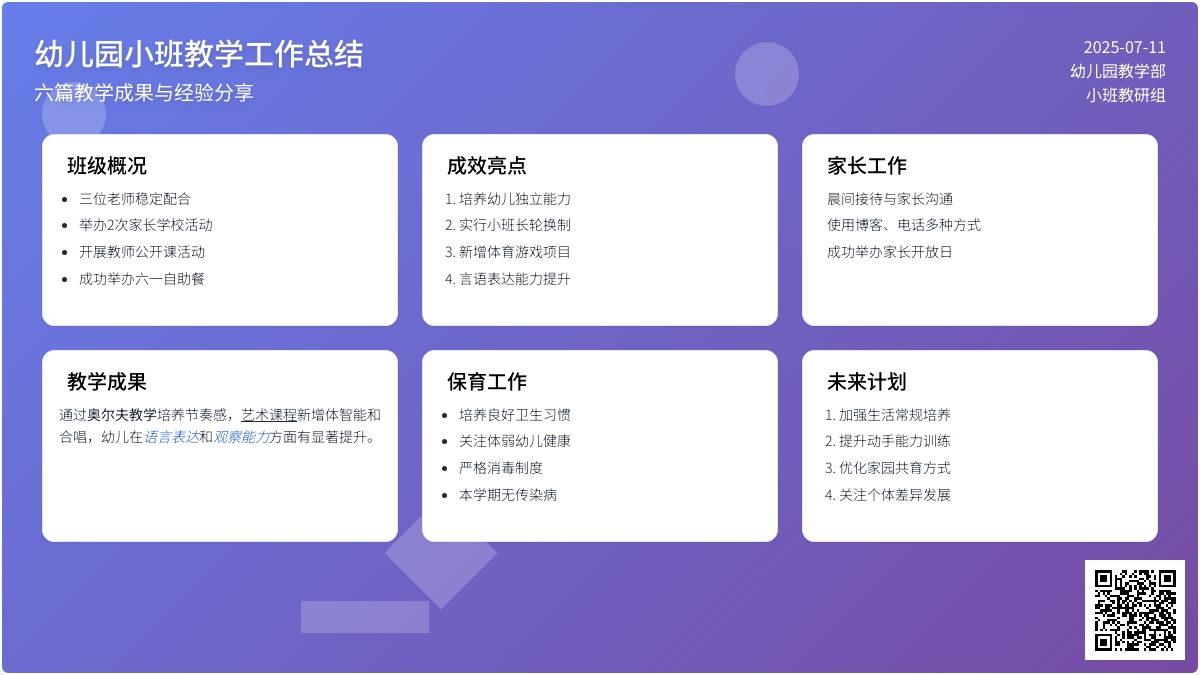 幼儿园小班教学工作总结
六篇教学成果与经验分享

2025-07-11
幼儿园教学部
小班教研组

班级概况

- 三位老师稳定配合
- 举办2次家长学校活动
- 开展教师公开课活动
- 成功举办六一自助餐

成效亮点

1. 培养幼儿独立能力
2. 实行小班长轮换制
3. 新增体育游戏项目
4. 言语表达能力提升

家长工作

晨间接待与家长沟通
使用博客、电话多种方式
成功举办家长开放日

教学成果

通过奥尔夫教学培养节奏感，艺术课程新增体智能和合唱，幼儿在语言表达和观察能力方面有显著提升。

保育工作

- 培养良好卫生习惯
- 关注体弱幼儿健康
- 严格消毒制度
- 本学期无传染病

未来计划

1. 加强生活常规培养
2. 提升动手能力训练
3. 优化家园共育方式
4. 关注个体差异发展